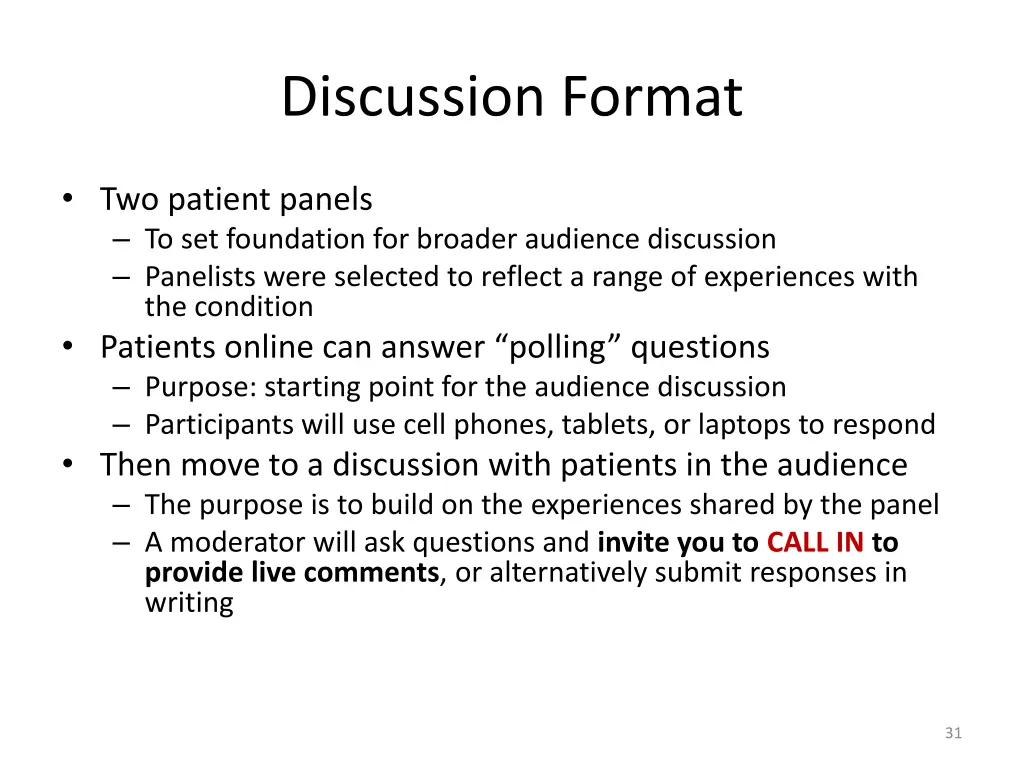 Discussion Format

• Two patient panels
– To set foundation for broader audience discussion
– Panelists were selected to reflect a range of experiences with the condition
• Patients online can answer “polling” questions
– Purpose: starting point for the audience discussion
– Participants will use cell phones, tablets, or laptops to respond
• Then move to a discussion with patients in the audience
– The purpose is to build on the experiences shared by the panel
– A moderator will ask questions and invite you to CALL IN to provide live comments, or alternatively submit responses in writing

31